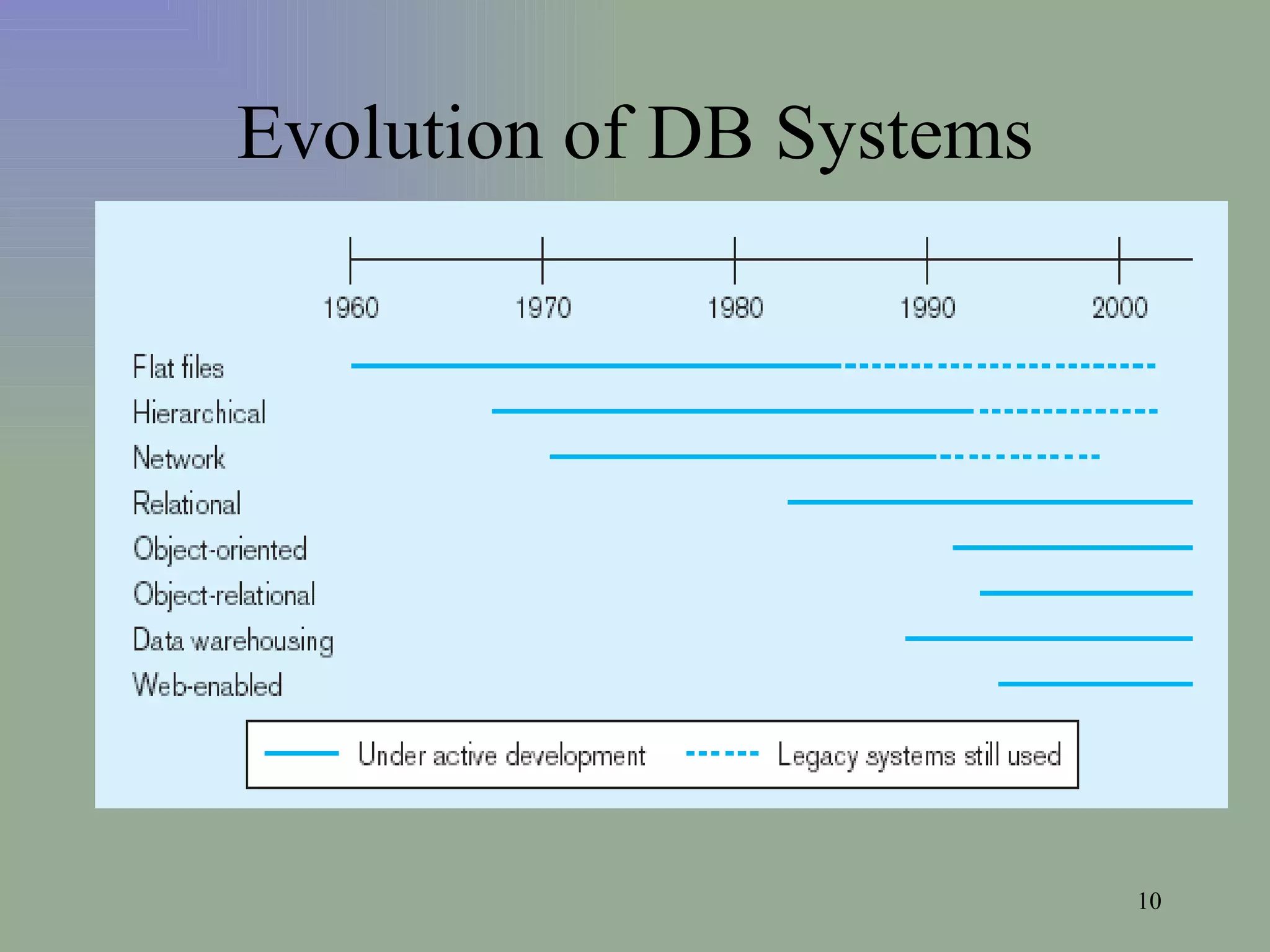 Evolution of DB Systems

1960 1970 1980 1990 2000

Flat files
Hierarchical
Network
Relational
Object-oriented
Object-relational
Data warehousing
Web-enabled

Under active development
Legacy systems still used

10